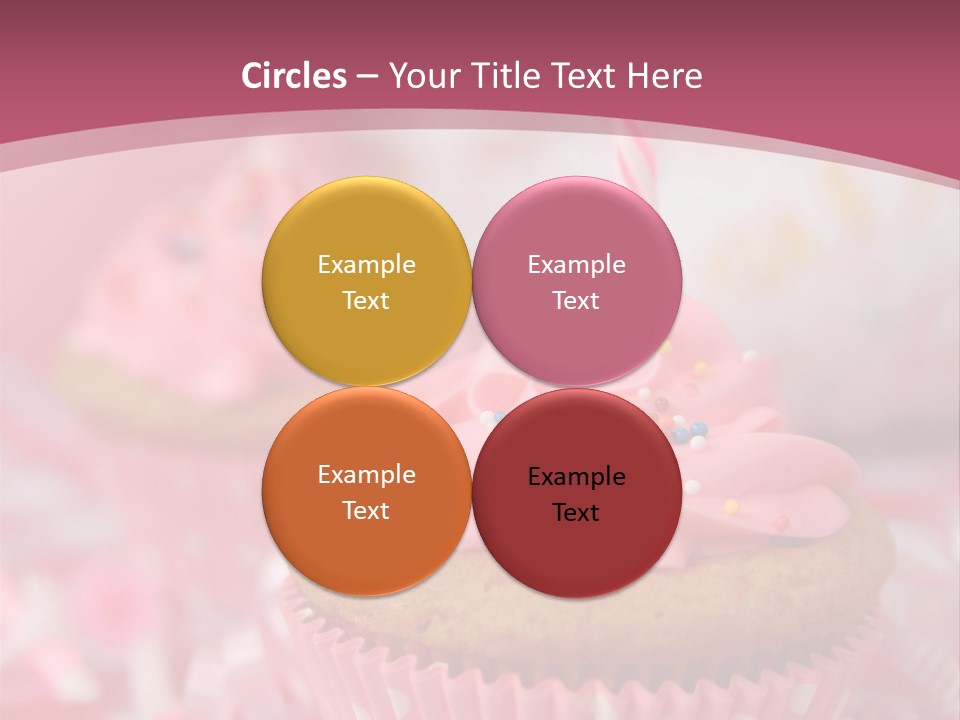 Circles – Your Title Text Here

Example Text

Example Text

Example Text

Example Text